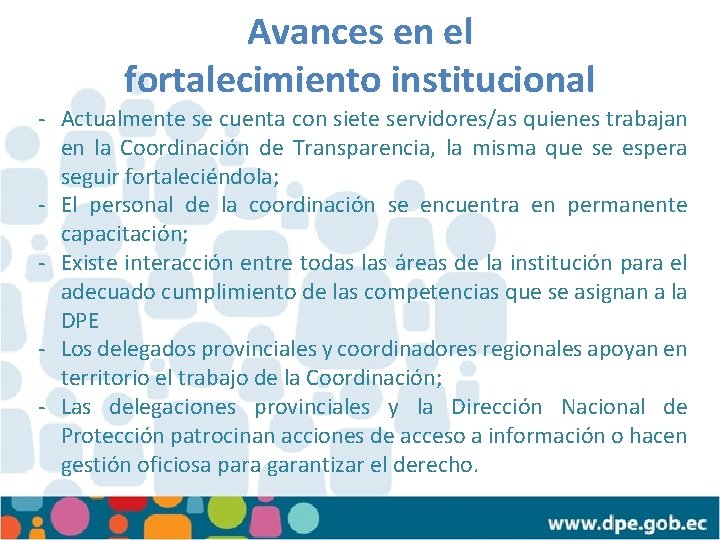 Avances en el fortalecimiento institucional

- Actualmente se cuenta con siete servidores/as quienes trabajan en la Coordinación de Transparencia, la misma que se espera seguir fortaleciéndola;
- El personal de la coordinación se encuentra en permanente capacitación;
- Existe interacción entre todas las áreas de la institución para el adecuado cumplimiento de las competencias que se asignan a la DPE
- Los delegados provinciales y coordinadores regionales apoyan en territorio el trabajo de la Coordinación;
- Las delegaciones provinciales y la Dirección Nacional de Protección patrocinan acciones de acceso a información o hacen gestión oficiosa para garantizar el derecho.

www.dpe.gob.ec